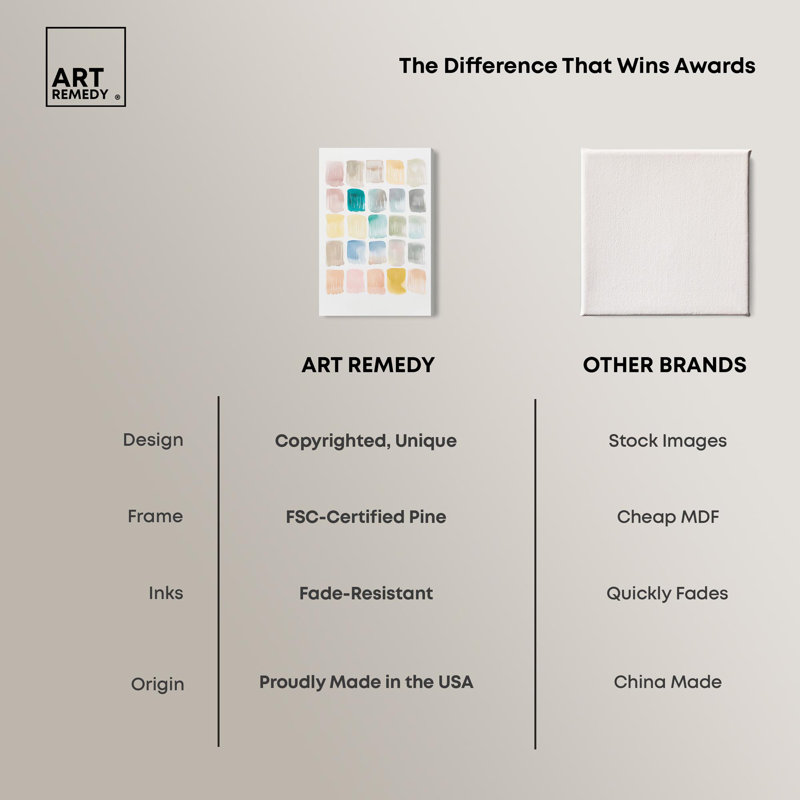 ART REMEDY ®

The Difference That Wins Awards

| | ART REMEDY | OTHER BRANDS |
|---|---|---|
| Design | Copyrighted, Unique | Stock Images |
| Frame | FSC-Certified Pine | Cheap MDF |
| Inks | Fade-Resistant | Quickly Fades |
| Origin | Proudly Made in the USA | China Made |